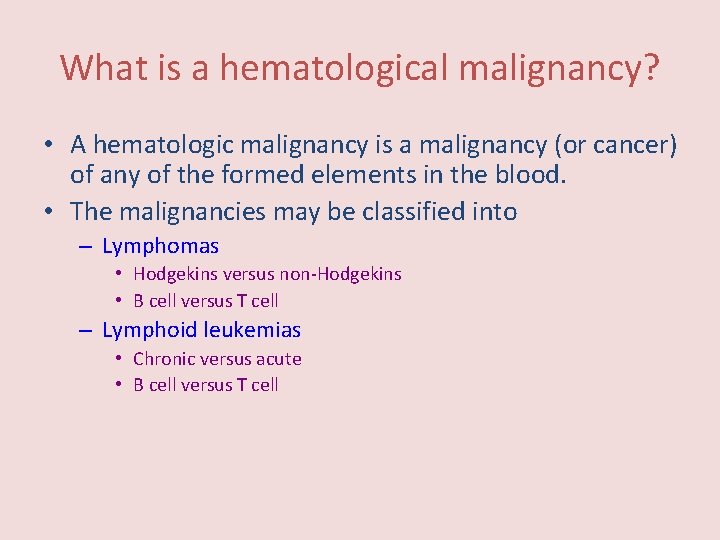 What is a hematological malignancy?

• A hematologic malignancy is a malignancy (or cancer) of any of the formed elements in the blood.
• The malignancies may be classified into
– Lymphomas
• Hodgekins versus non-Hodgekins
• B cell versus T cell
– Lymphoid leukemias
• Chronic versus acute
• B cell versus T cell